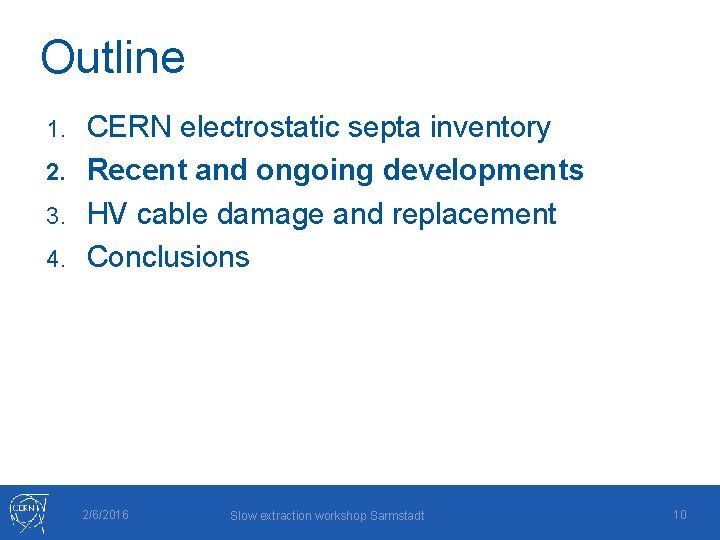 Outline

1. CERN electrostatic septa inventory
2. Recent and ongoing developments
3. HV cable damage and replacement
4. Conclusions

CERN

2/6/2016

Slow extraction workshop Sarmstadt

10